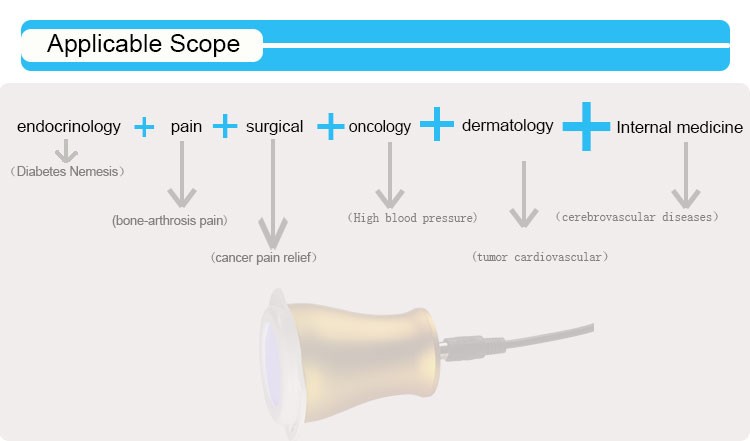 Applicable Scope

endocrinology + pain + surgical + oncology + dermatology + Internal medicine

（Diabetes Nemesis）

(bone-arthrosis pain)

（cancer pain relief）

（High blood pressure）

（tumor cardiovascular）

（cerebrovascular diseases）